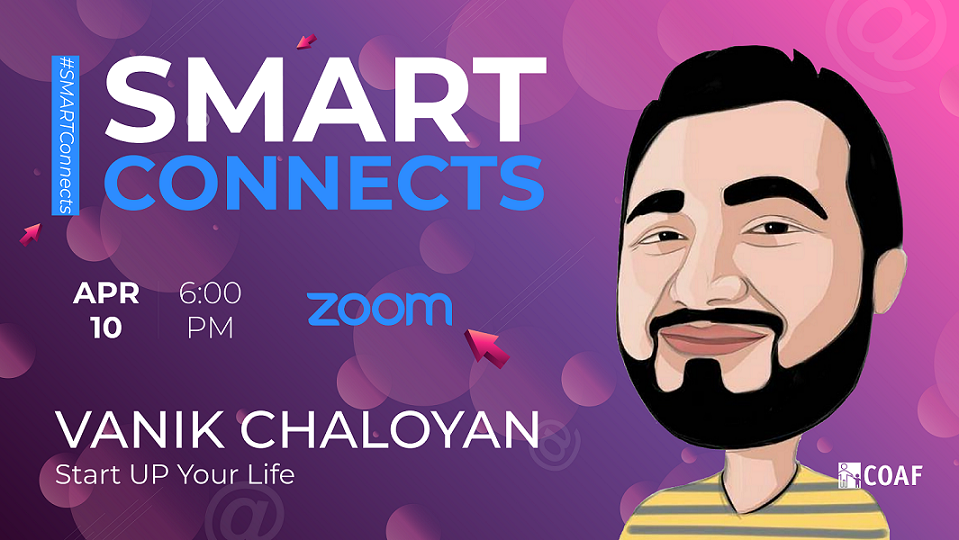 #SMARTConnects

SMART CONNECTS

APR 10

6:00 PM

zoom

VANIK CHALOYAN

Start UP Your Life

COAF